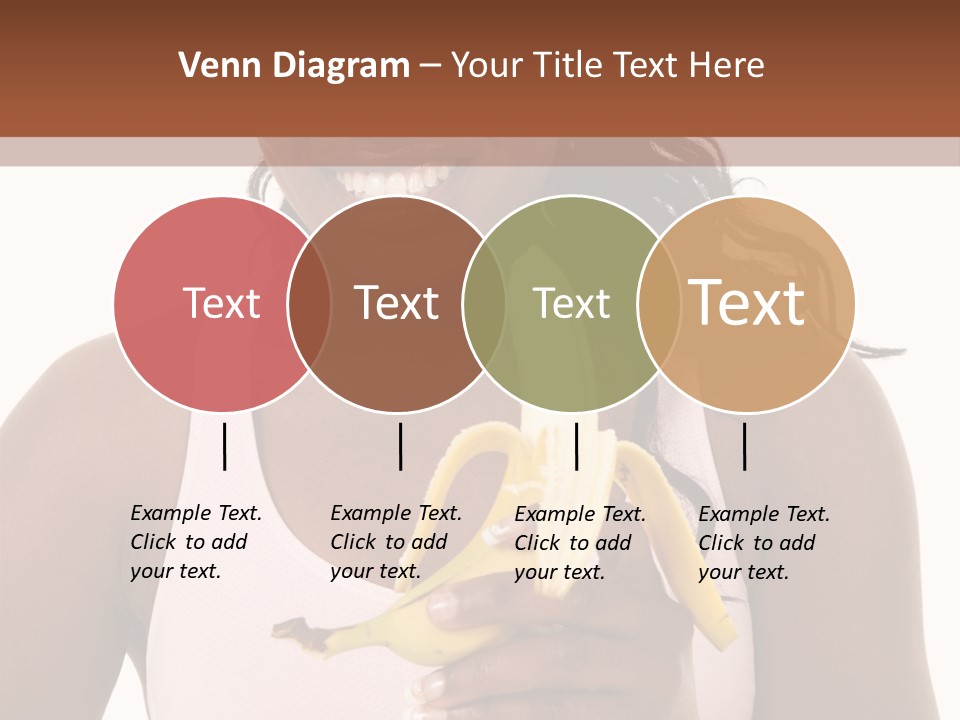 Venn Diagram – Your Title Text Here

Text

Text

Text

Text

Example Text. Click to add your text.

Example Text. Click to add your text.

Example Text. Click to add your text.

Example Text. Click to add your text.